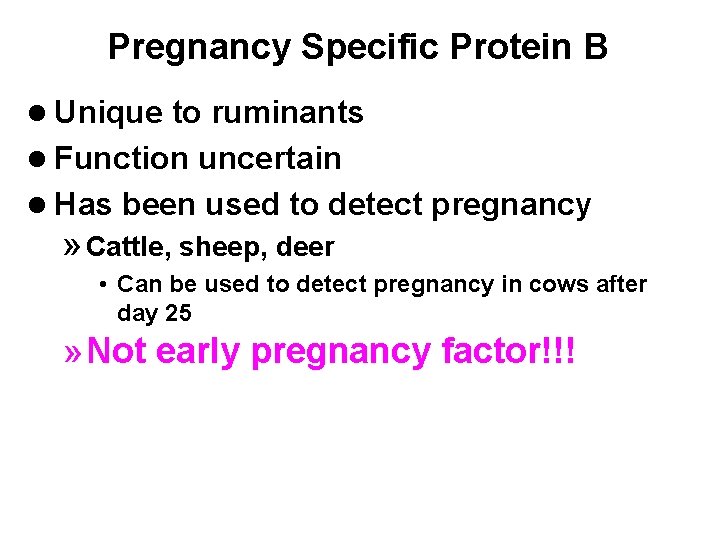 Pregnancy Specific Protein B

● Unique to ruminants
● Function uncertain
● Has been used to detect pregnancy
» Cattle, sheep, deer
• Can be used to detect pregnancy in cows after day 25
» Not early pregnancy factor!!!